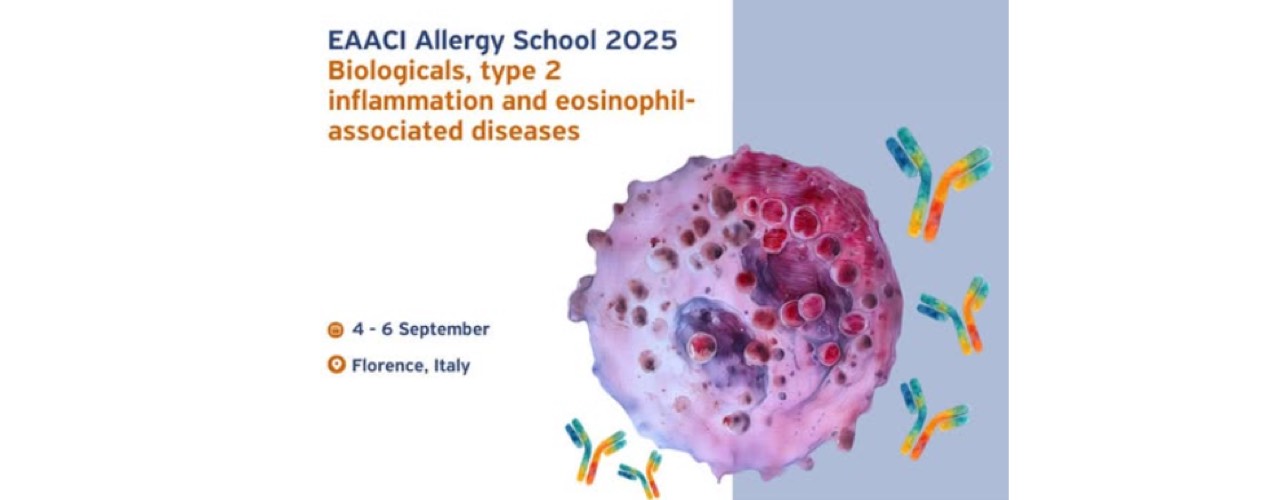 EAACI Allergy School 2025
Biologicals, type 2 inflammation and eosinophil-associated diseases

4 - 6 September

Florence, Italy